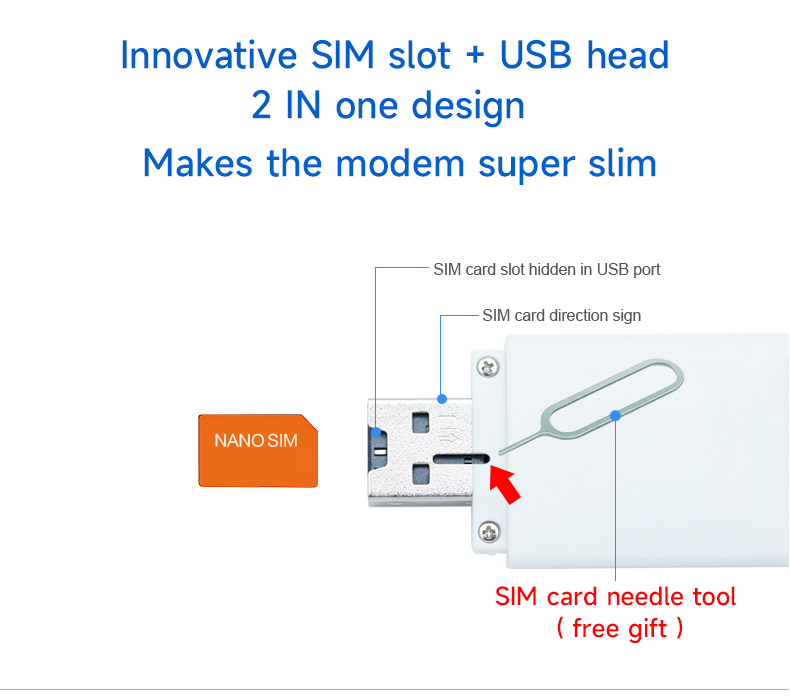 Innovative SIM slot + USB head
2 IN one design
Makes the modem super slim

SIM card slot hidden in USB port
SIM card direction sign
NANO SIM
SIM card needle tool
( free gift )